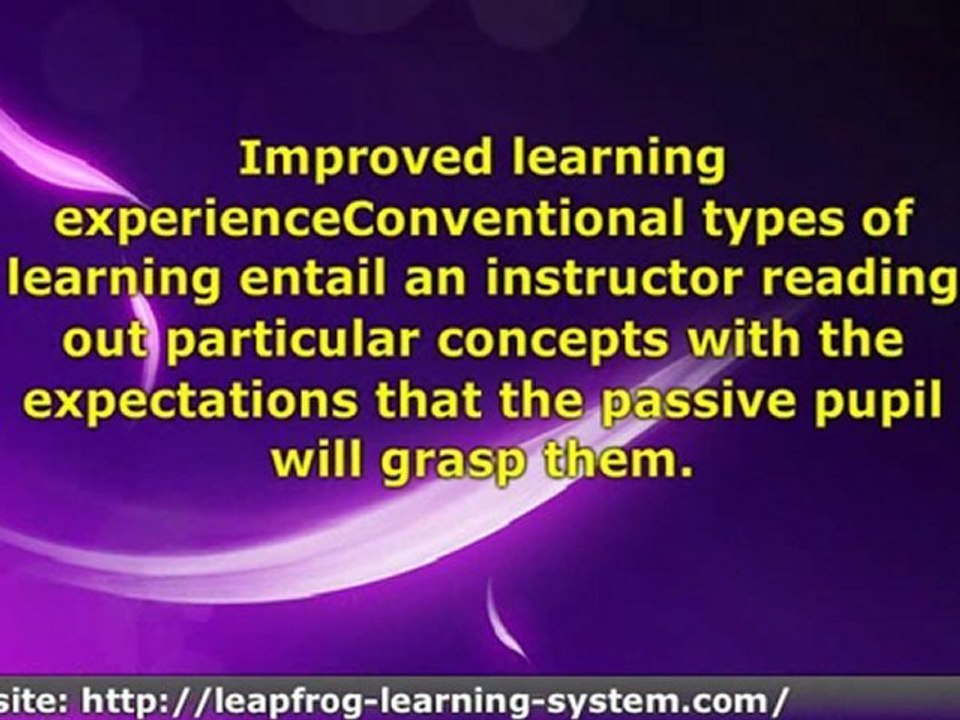 Improved learning experienceConventional types of learning entail an instructor reading out particular concepts with the expectations that the passive pupil will grasp them.

site: http://leapfrog-learning-system.com/